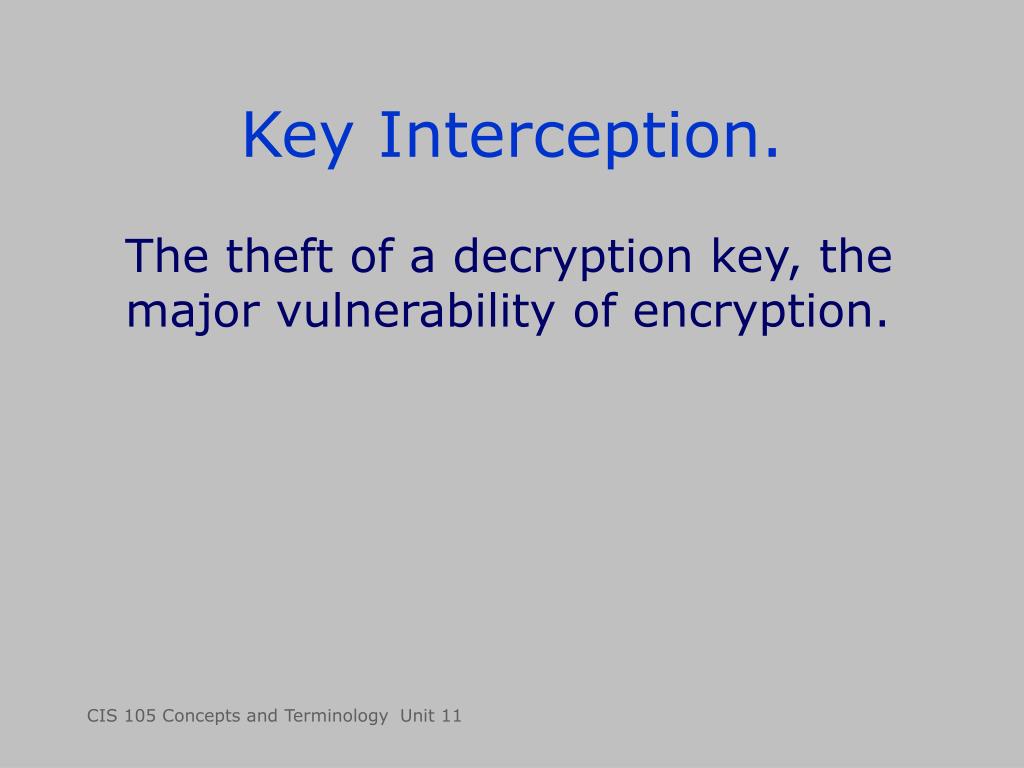 Key Interception.

The theft of a decryption key, the major vulnerability of encryption.

CIS 105 Concepts and Terminology Unit 11